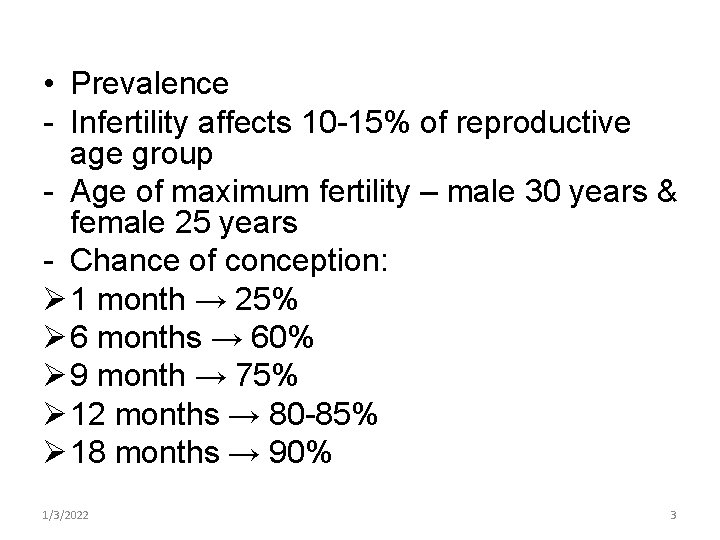 • Prevalence
- Infertility affects 10-15% of reproductive age group
- Age of maximum fertility – male 30 years & female 25 years
- Chance of conception:
➢ 1 month → 25%
➢ 6 months → 60%
➢ 9 month → 75%
➢ 12 months → 80-85%
➢ 18 months → 90%

1/3/2022

3